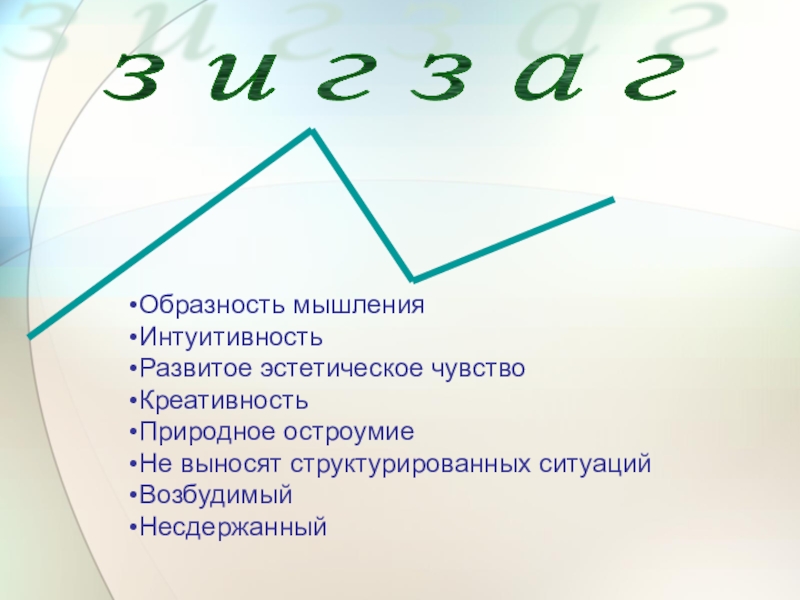 з и г з а г

•Образность мышления
•Интуитивность
•Развитое эстетическое чувство
•Креативность
•Природное остроумие
•Не выносят структурированных ситуаций
•Возбудимый
•Несдержанный